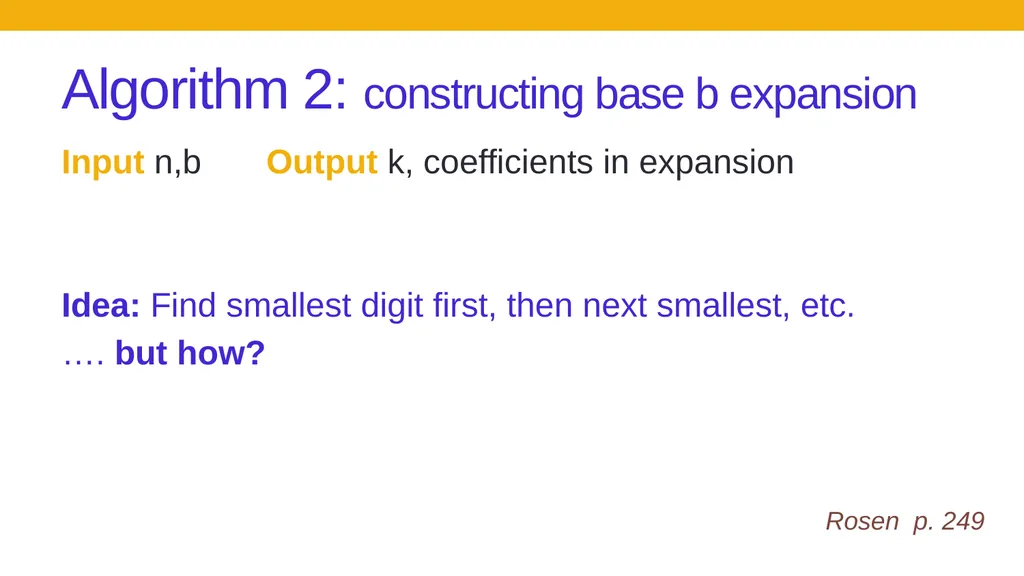 Algorithm 2: constructing base b expansion

Input n,b       Output k, coefficients in expansion

Idea: Find smallest digit first, then next smallest, etc.
…. but how?

Rosen p. 249